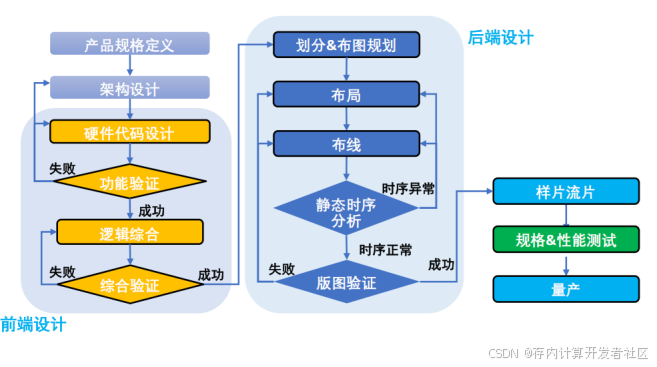 产品规格定义

架构设计

硬件代码设计

失败

功能验证

成功

逻辑综合

失败

综合验证

成功

前端设计

后端设计

划分&布图规划

布局

布线

时序异常

静态时序分析

时序正常

失败

版图验证

成功

样片流片

规格&性能测试

量产

CSDN @存内计算开发者社区